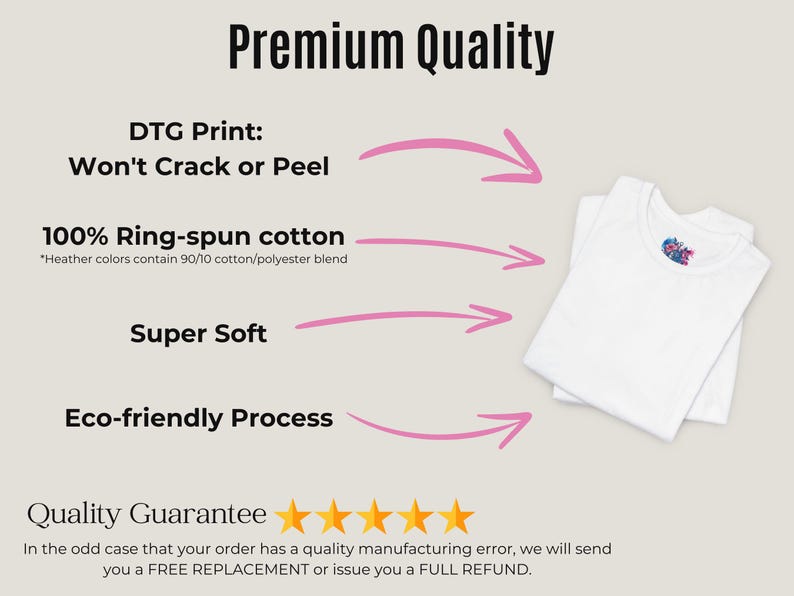 Premium Quality

DTG Print:
Won't Crack or Peel

100% Ring-spun cotton
*Heather colors contain 90/10 cotton/polyester blend

Super Soft

Eco-friendly Process

Quality Guarantee

In the odd case that your order has a quality manufacturing error, we will send you a FREE REPLACEMENT or issue you a FULL REFUND.